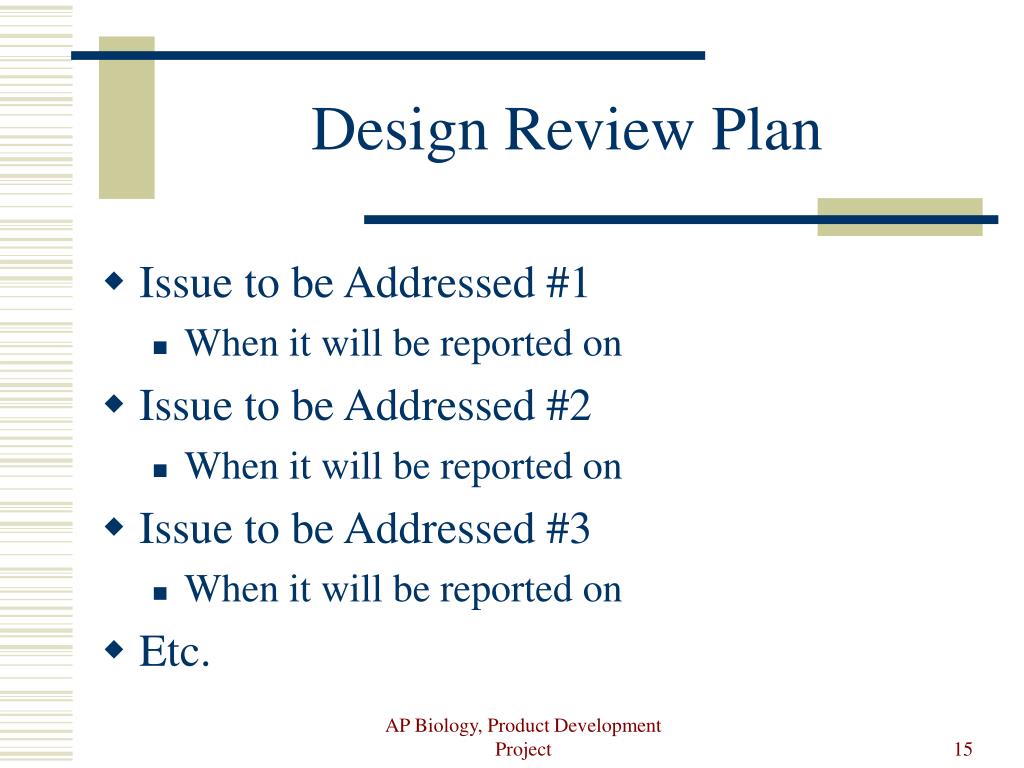 Design Review Plan

- Issue to be Addressed #1
  - When it will be reported on
- Issue to be Addressed #2
  - When it will be reported on
- Issue to be Addressed #3
  - When it will be reported on
- Etc.

AP Biology, Product Development Project

15